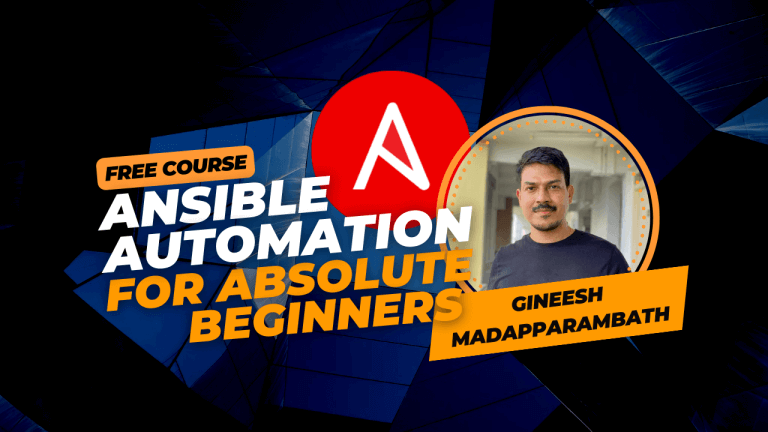 FREE COURSE
ANSIBLE AUTOMATION FOR ABSOLUTE BEGINNERS

GINEESH MADAPPARAMBATH